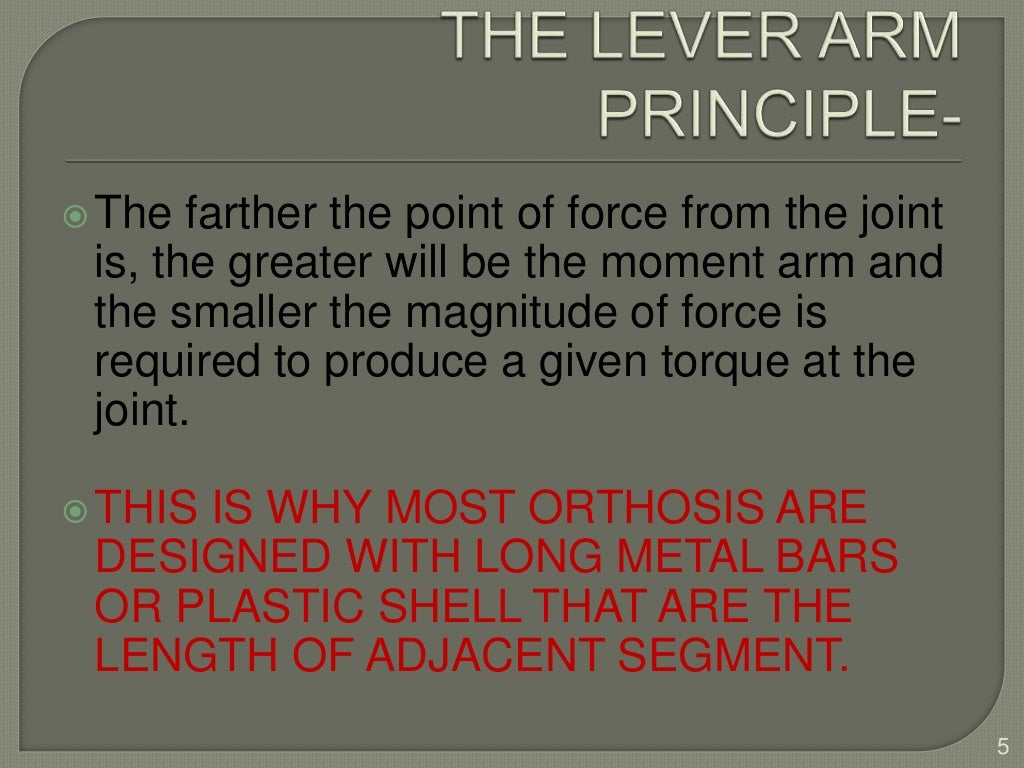 THE LEVER ARM PRINCIPLE-

The farther the point of force from the joint is, the greater will be the moment arm and the smaller the magnitude of force is required to produce a given torque at the joint.

THIS IS WHY MOST ORTHOSIS ARE DESIGNED WITH LONG METAL BARS OR PLASTIC SHELL THAT ARE THE LENGTH OF ADJACENT SEGMENT.

5